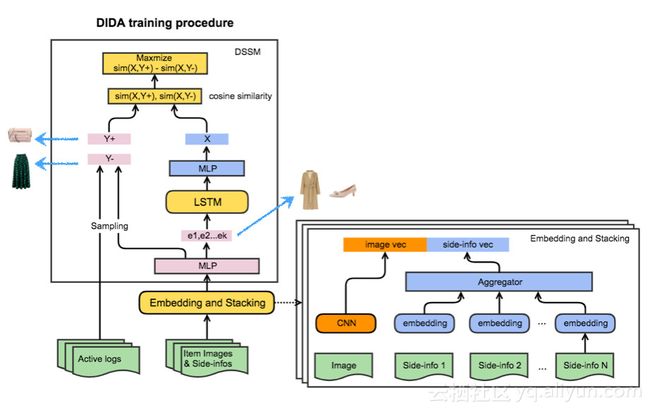 DIDA training procedure

DSSM

Maxmize
sim(X,Y+) - sim(X,Y-)

sim(X,Y+), sim(X,Y-)

cosine similarity

Y+

Y-

X

MLP

LSTM

Sampling

e1,e2...ek

MLP

Embedding and Stacking

Active logs

Item Images & Side-infos

Embedding and Stacking

image vec

side-info vec

Aggregator

CNN

embedding

embedding

...

embedding

Image

Side-info 1

Side-info 2

...

Side-info N

云栖社区 yq.aliyun.com